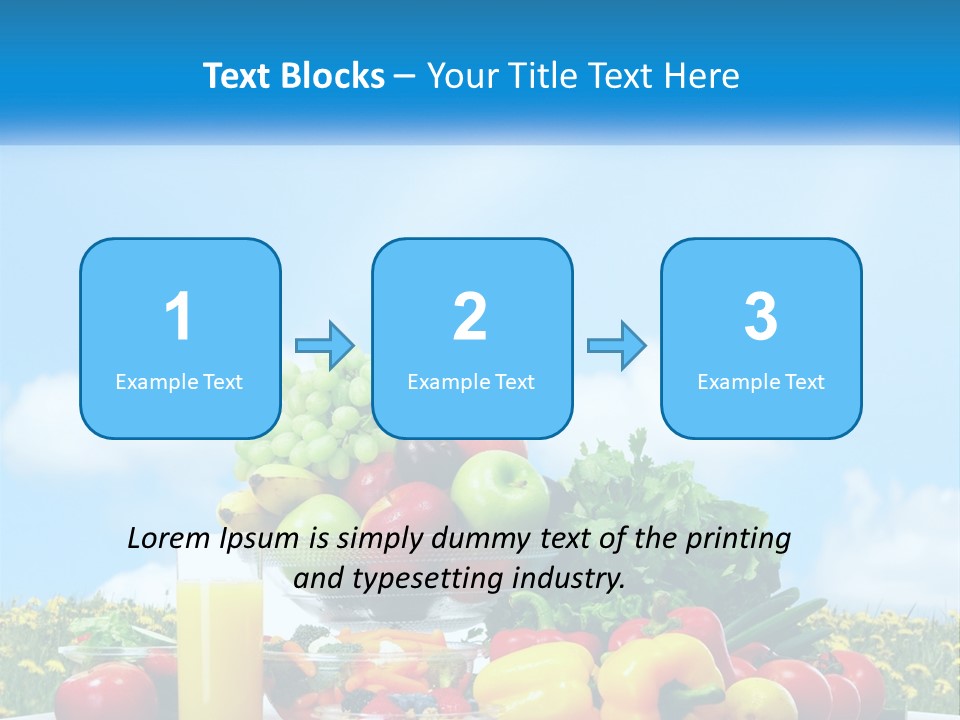 Text Blocks – Your Title Text Here

1
Example Text

2
Example Text

3
Example Text

Lorem Ipsum is simply dummy text of the printing and typesetting industry.